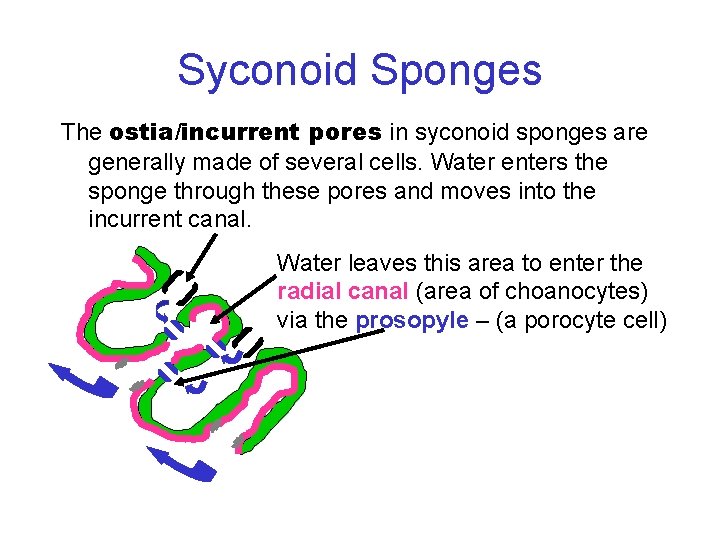 Syconoid Sponges

The ostia/incurrent pores in syconoid sponges are generally made of several cells. Water enters the sponge through these pores and moves into the incurrent canal.

Water leaves this area to enter the radial canal (area of choanocytes) via the prosopyle – (a porocyte cell)